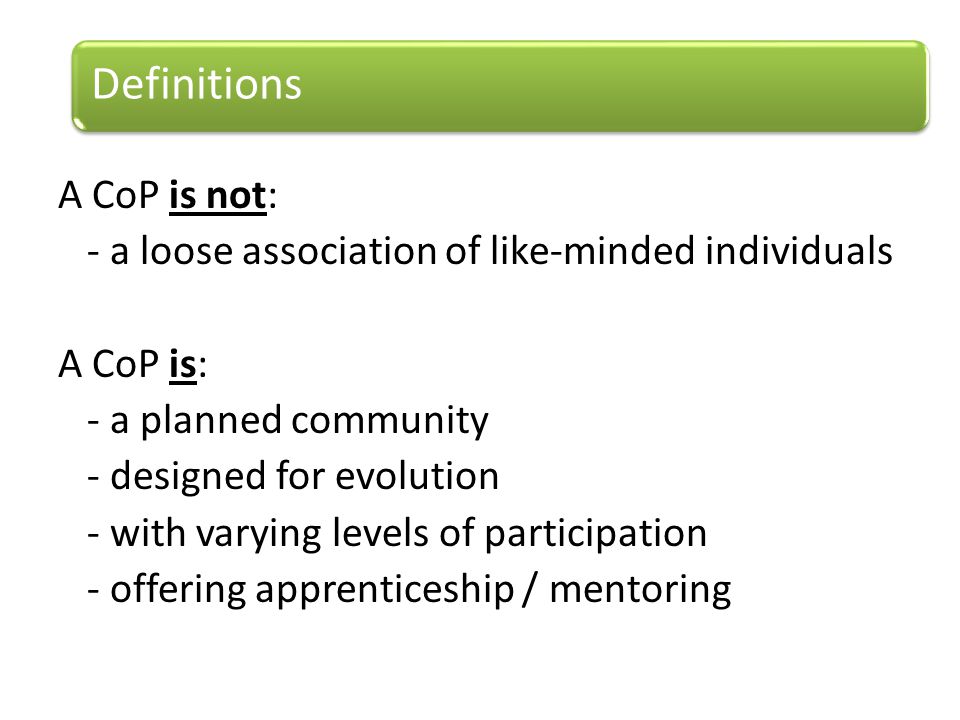 Definitions

A CoP is not:
- a loose association of like-minded individuals

A CoP is:
- a planned community
- designed for evolution
- with varying levels of participation
- offering apprenticeship / mentoring